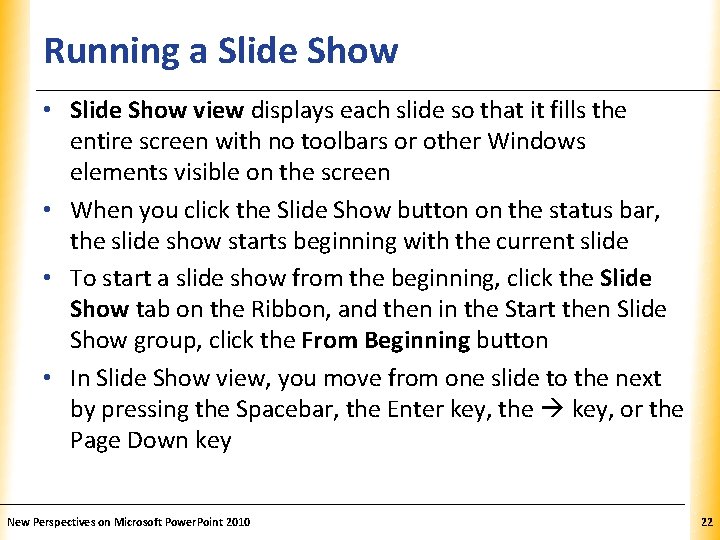 Running a Slide Show

• Slide Show view displays each slide so that it fills the entire screen with no toolbars or other Windows elements visible on the screen

• When you click the Slide Show button on the status bar, the slide show starts beginning with the current slide

• To start a slide show from the beginning, click the Slide Show tab on the Ribbon, and then in the Start then Slide Show group, click the From Beginning button

• In Slide Show view, you move from one slide to the next by pressing the Spacebar, the Enter key, the → key, or the Page Down key

New Perspectives on Microsoft PowerPoint 2010

22